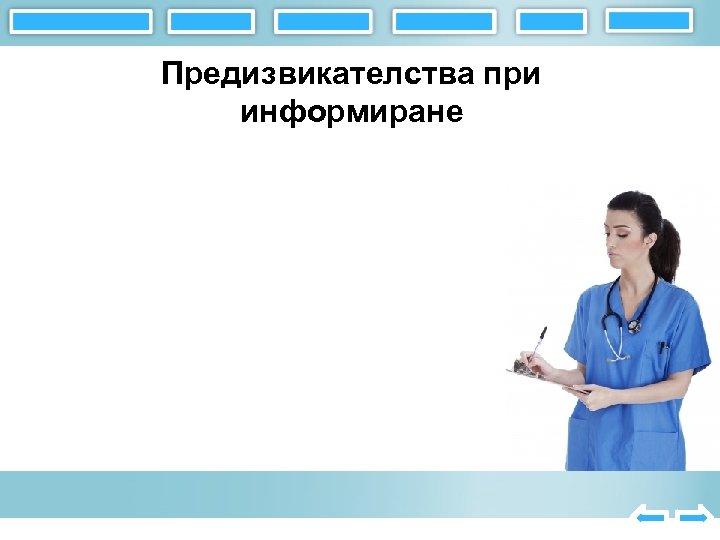 Предизвикателства при информиране